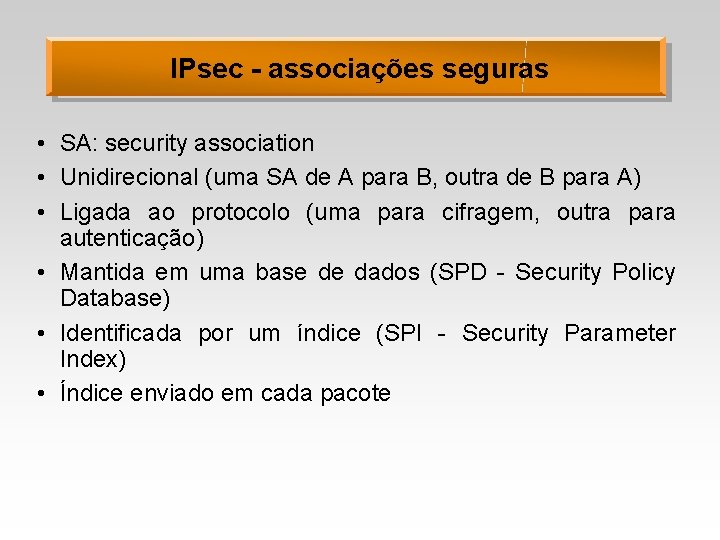 IPsec - associações seguras

• SA: security association
• Unidirecional (uma SA de A para B, outra de B para A)
• Ligada ao protocolo (uma para cifragem, outra para autenticação)
• Mantida em uma base de dados (SPD - Security Policy Database)
• Identificada por um índice (SPI - Security Parameter Index)
• Índice enviado em cada pacote